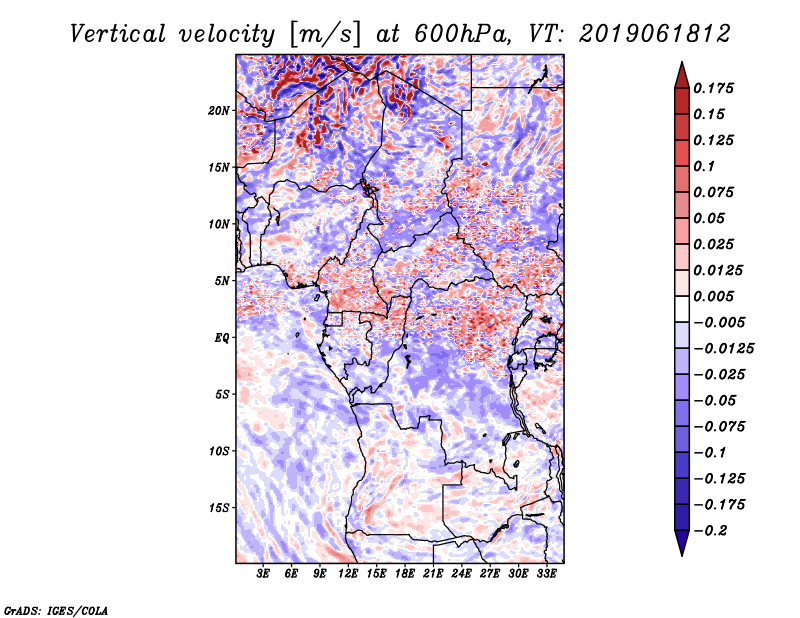 Vertical velocity [m/s] at 600hPa, VT: 2019061812

20N
15N
10N
5N
EQ
5S
10S
15S

3E 6E 9E 12E 15E 18E 21E 24E 27E 30E 33E

0.175
0.15
0.125
0.1
0.075
0.05
0.025
0.0125
0.005
−0.005
−0.0125
−0.025
−0.05
−0.075
−0.1
−0.125
−0.175
−0.2

GrADS: IGES/COLA